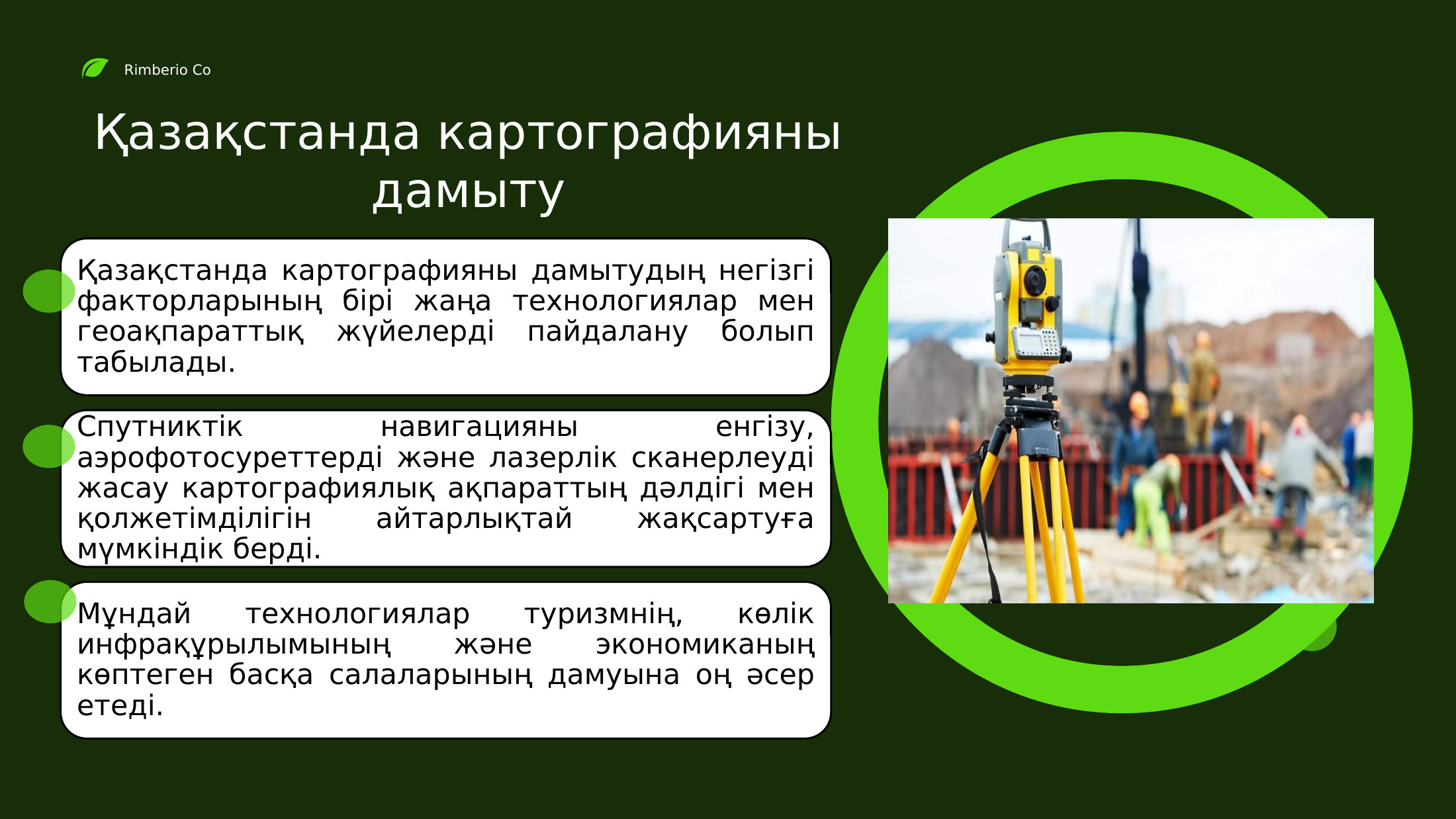 Rimberio Co

Қазақстанда картографияны дамыту

Қазақстанда картографияны дамытудың негізгі факторларының бірі жаңа технологиялар мен геоақпараттық жүйелерді пайдалану болып табылады.

Спутниктік навигацияны енгізу, аэрофотосуреттерді және лазерлік сканерлеуді жасау картографиялық ақпараттың дәлдігі мен қолжетімділігін айтарлықтай жақсартуға мүмкіндік берді.

Мұндай технологиялар туризмнің, көлік инфрақұрылымының және экономиканың көптеген басқа салаларының дамуына оң әсер етеді.